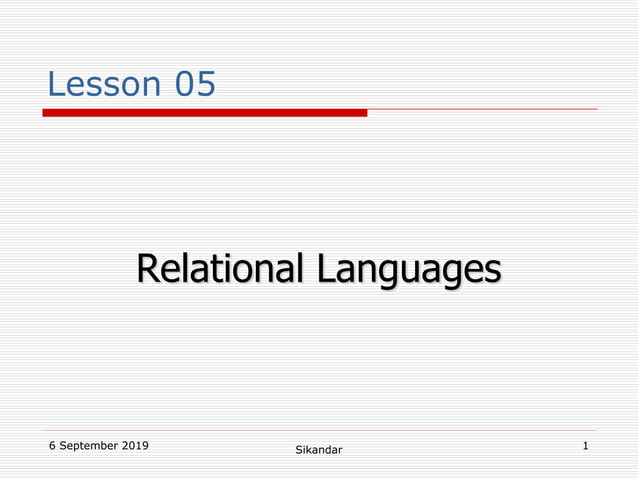 Lesson 05

Relational Languages

6 September 2019

Sikandar

1